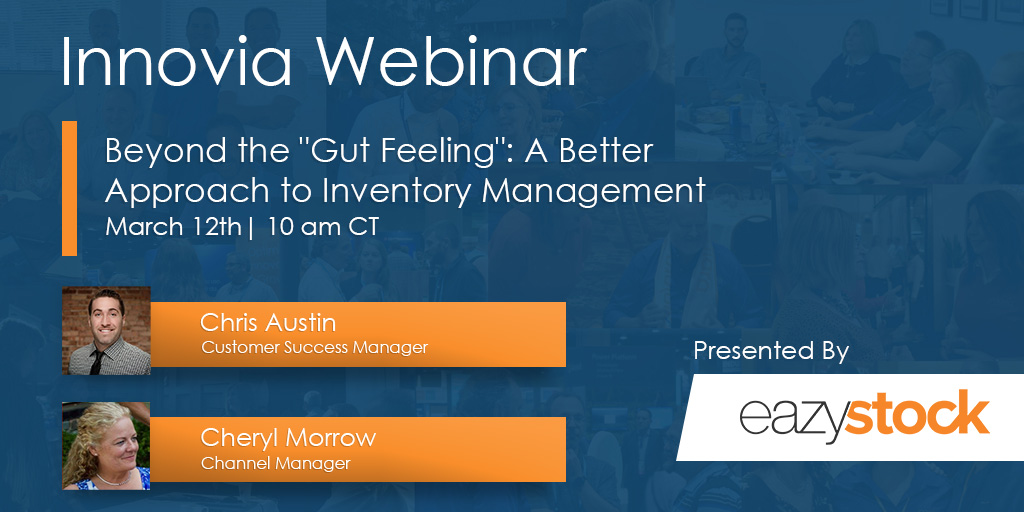 Innovia Webinar

Beyond the "Gut Feeling": A Better Approach to Inventory Management
March 12th | 10 am CT

Chris Austin
Customer Success Manager

Cheryl Morrow
Channel Manager

Presented By

eazystock